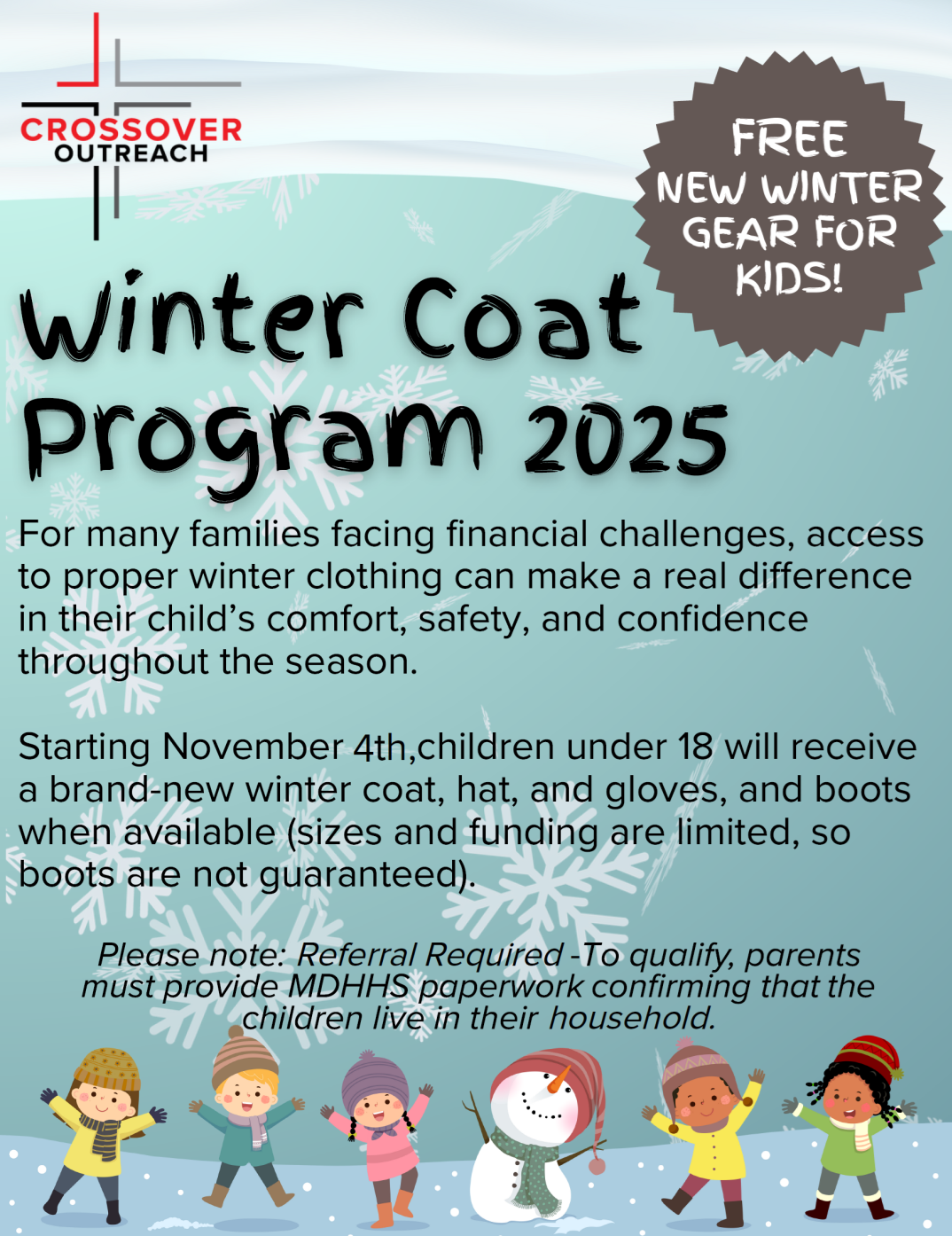 CROSSOVER OUTREACH

FREE NEW WINTER GEAR FOR KIDS!

Winter Coat Program 2025

For many families facing financial challenges, access to proper winter clothing can make a real difference in their child's comfort, safety, and confidence throughout the season.

Starting November 4th,children under 18 will receive a brand-new winter coat, hat, and gloves, and boots when available (sizes and funding are limited, so boots are not guaranteed).

Please note: Referral Required -To qualify, parents must provide MDHHS paperwork confirming that the children live in their household.